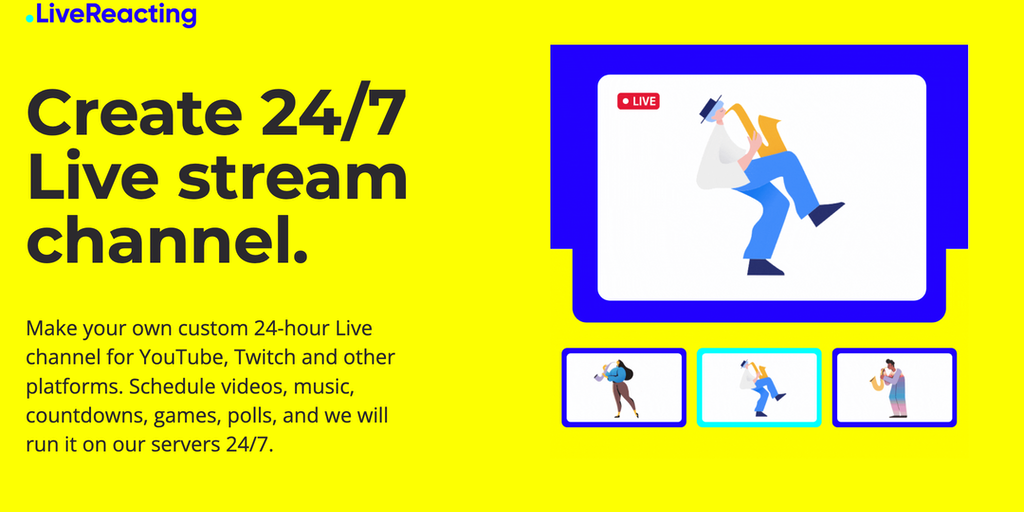 .LiveReacting

Create 24/7 Live stream channel.

Make your own custom 24-hour Live channel for YouTube, Twitch and other platforms. Schedule videos, music, countdowns, games, polls, and we will run it on our servers 24/7.

LIVE